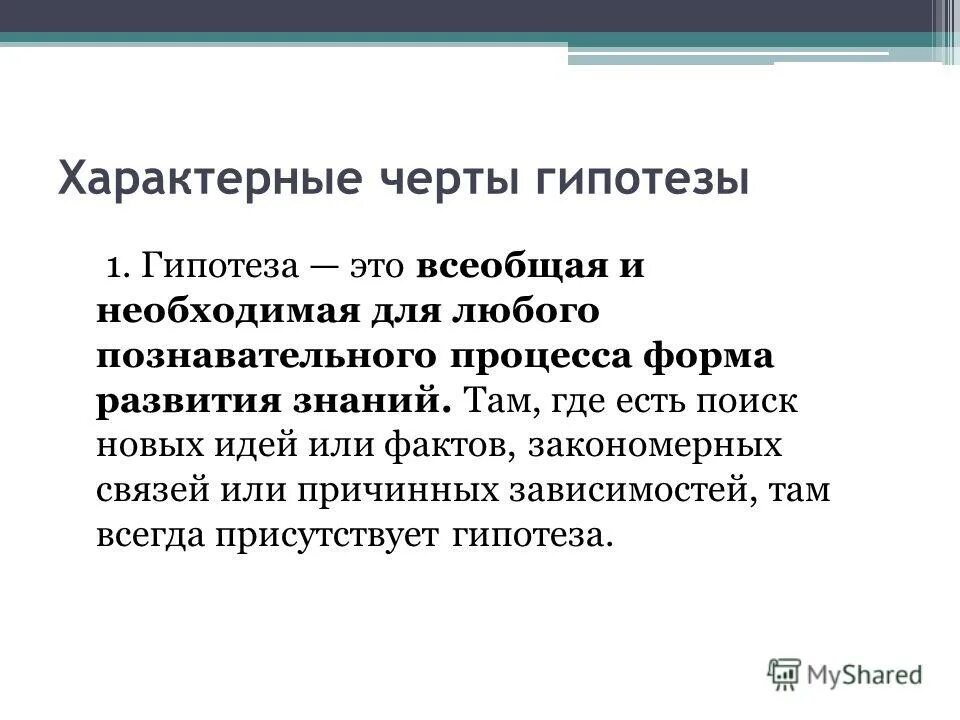 Характерные черты гипотезы

1. Гипотеза — это всеобщая и необходимая для любого познавательного процесса форма развития знаний. Там, где есть поиск новых идей или фактов, закономерных связей или причинных зависимостей, там всегда присутствует гипотеза.

MyShared